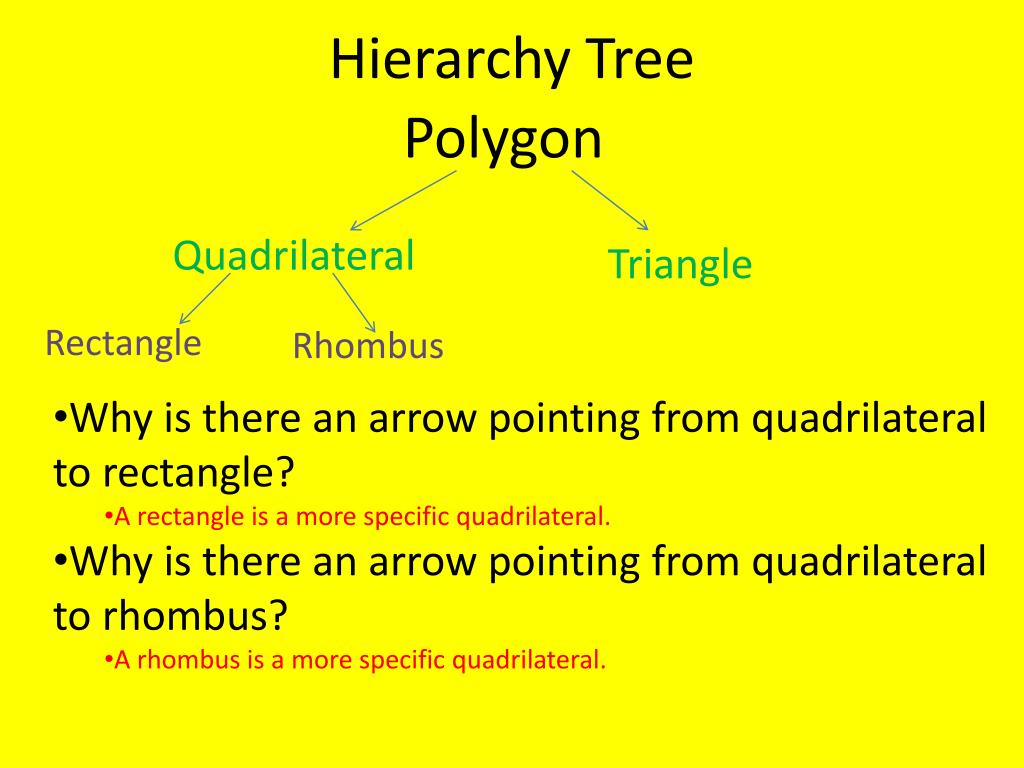 Hierarchy Tree
Polygon

Quadrilateral

Triangle

Rectangle

Rhombus

•Why is there an arrow pointing from quadrilateral to rectangle?

•A rectangle is a more specific quadrilateral.

•Why is there an arrow pointing from quadrilateral to rhombus?

•A rhombus is a more specific quadrilateral.